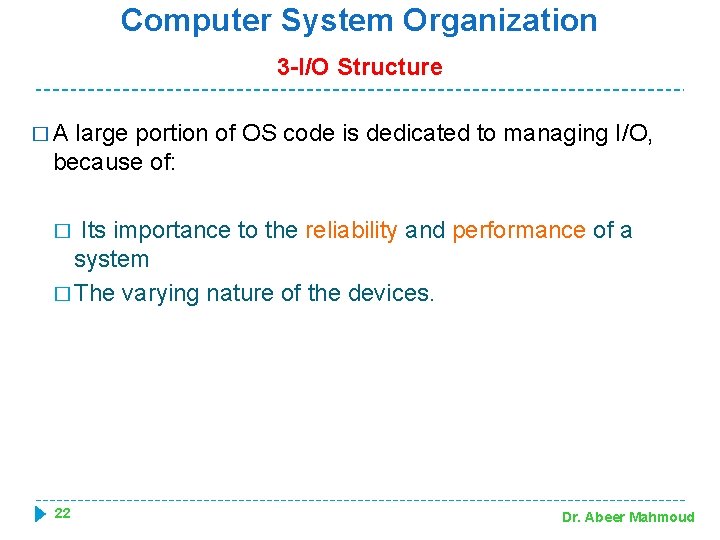 Computer System Organization

3-I/O Structure

□ A large portion of OS code is dedicated to managing I/O, because of:

□ Its importance to the reliability and performance of a system

□ The varying nature of the devices.

22

Dr. Abeer Mahmoud